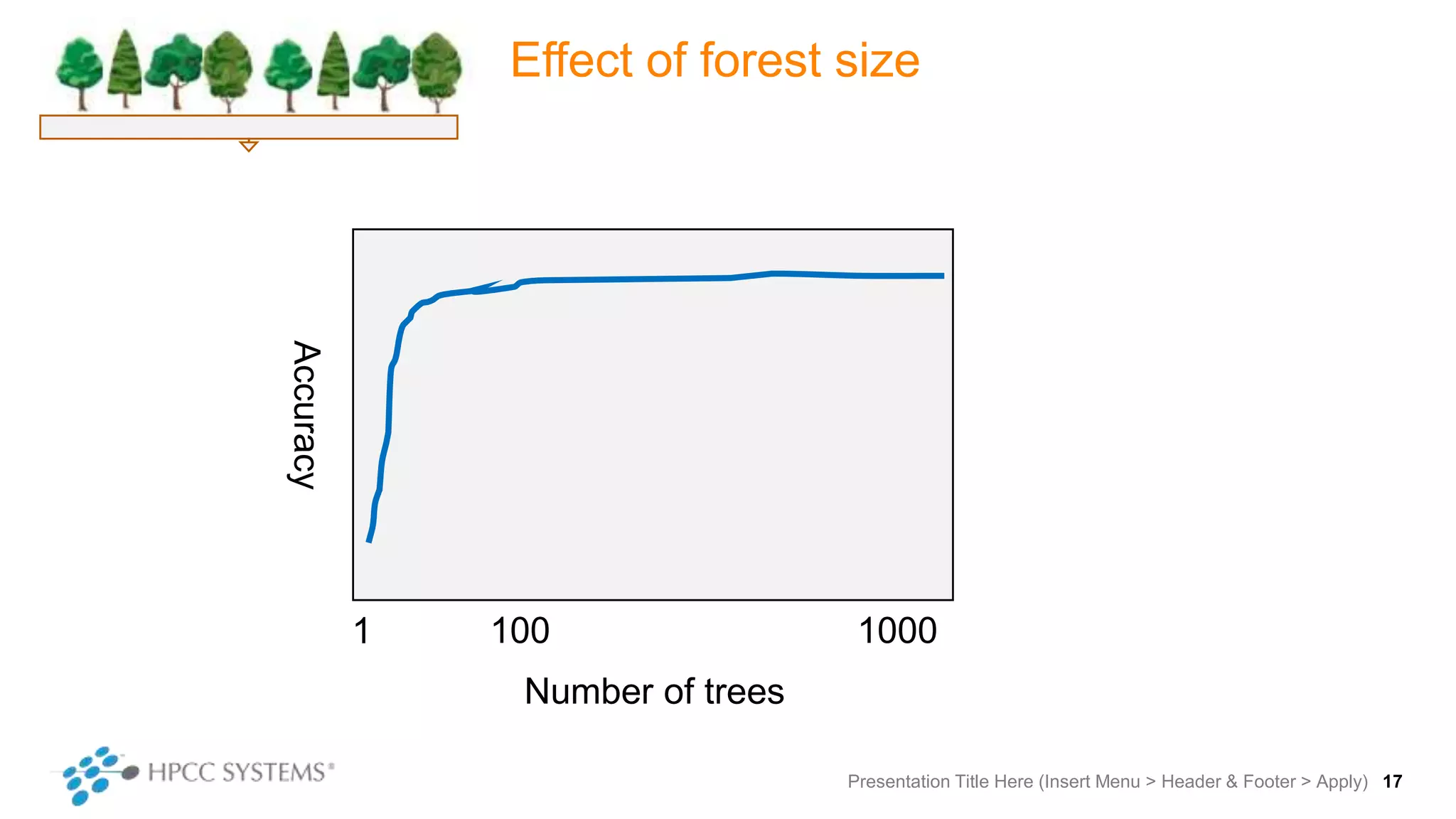 Effect of forest size

Accuracy

1 100 1000

Number of trees

HPCC SYSTEMS®

Presentation Title Here (Insert Menu > Header & Footer > Apply) 17